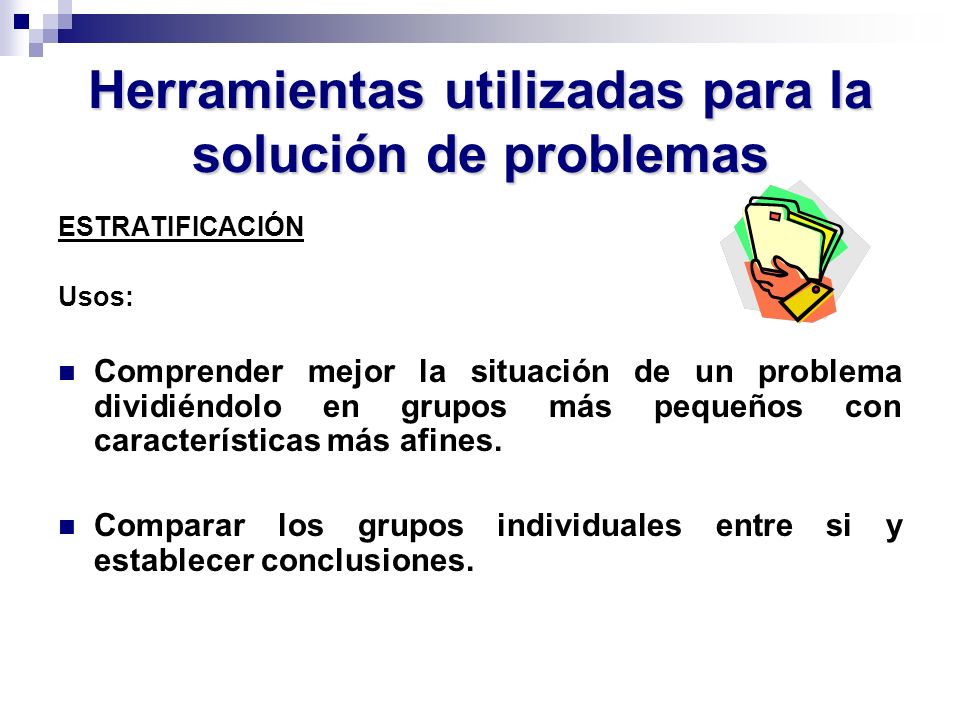 Herramientas utilizadas para la solución de problemas

ESTRATIFICACIÓN

Usos:

Comprender mejor la situación de un problema dividiéndolo en grupos más pequeños con características más afines.

Comparar los grupos individuales entre si y establecer conclusiones.